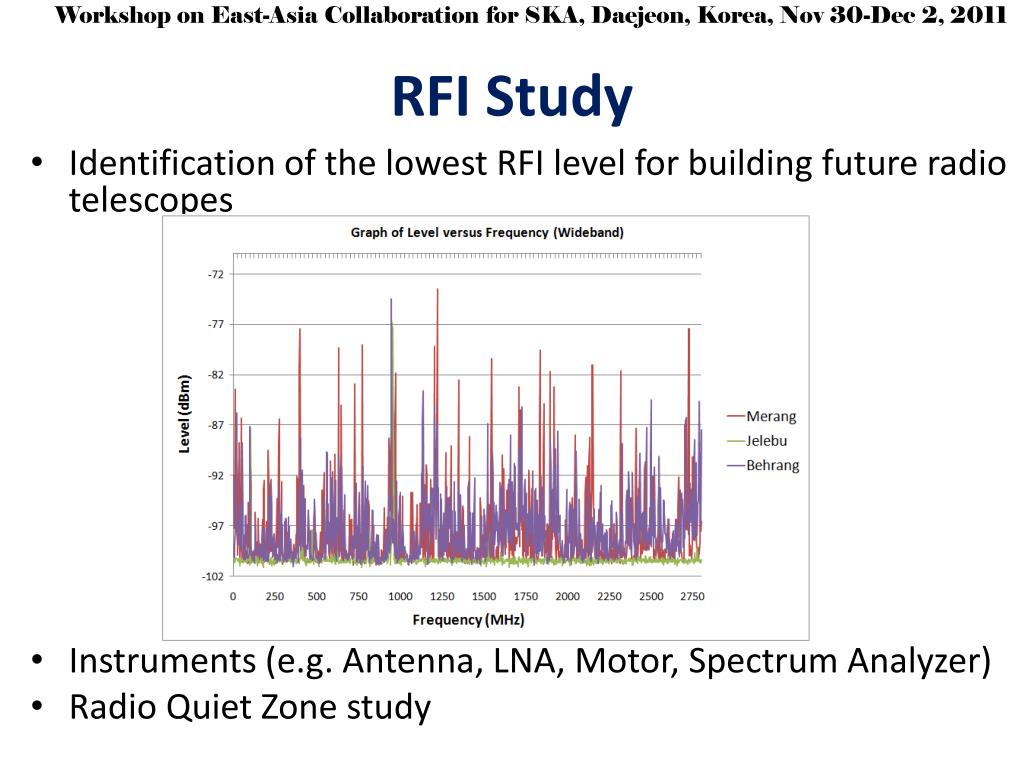 Workshop on East-Asia Collaboration for SKA, Daejeon, Korea, Nov 30-Dec 2, 2011

RFI Study

• Identification of the lowest RFI level for building future radio telescopes

Graph of Level versus Frequency (Wideband)

Level (dBm)

-72
-77
-82
-87
-92
-97
-102

0 250 500 750 1000 1250 1500 1750 2000 2250 2500 2750

Frequency (MHz)

Merang
Jelebu
Behrang

• Instruments (e.g. Antenna, LNA, Motor, Spectrum Analyzer)
• Radio Quiet Zone study